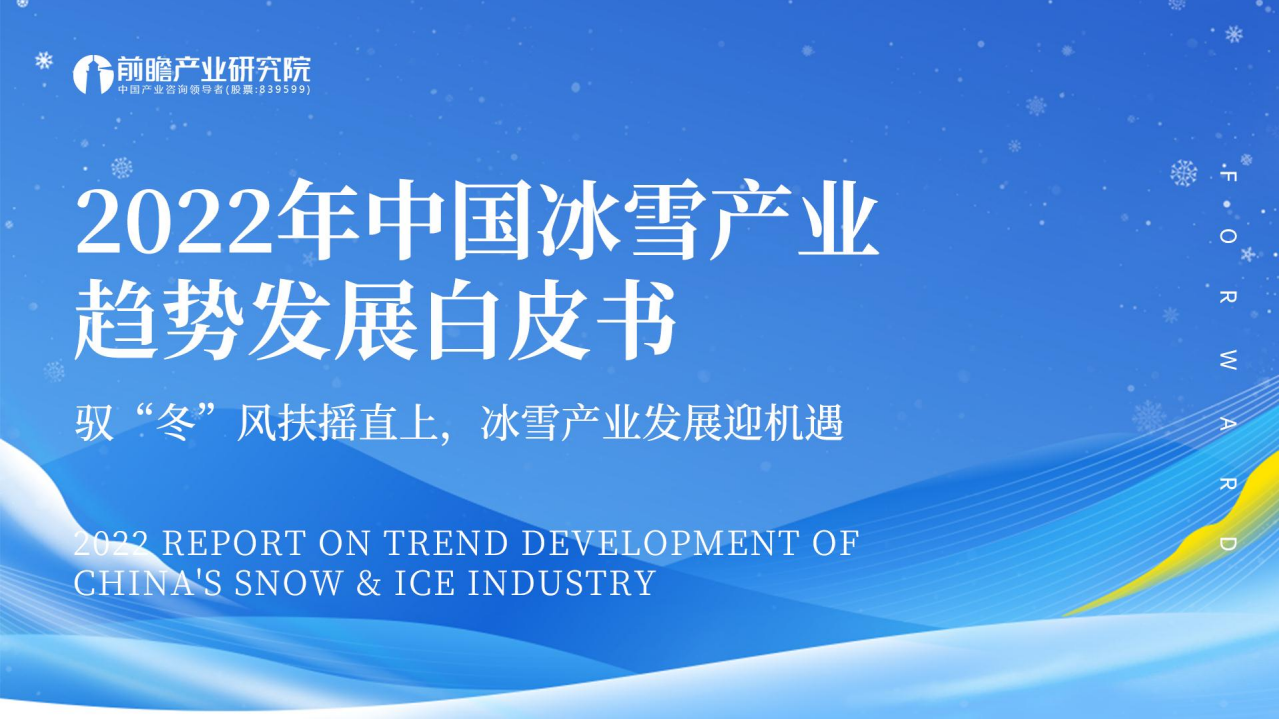 前瞻产业研究院
中国产业咨询领导者(股票:839599)

2022年中国冰雪产业趋势发展白皮书

驭“冬”风扶摇直上，冰雪产业发展迎机遇

2022 REPORT ON TREND DEVELOPMENT OF CHINA'S SNOW & ICE INDUSTRY

FORWARD